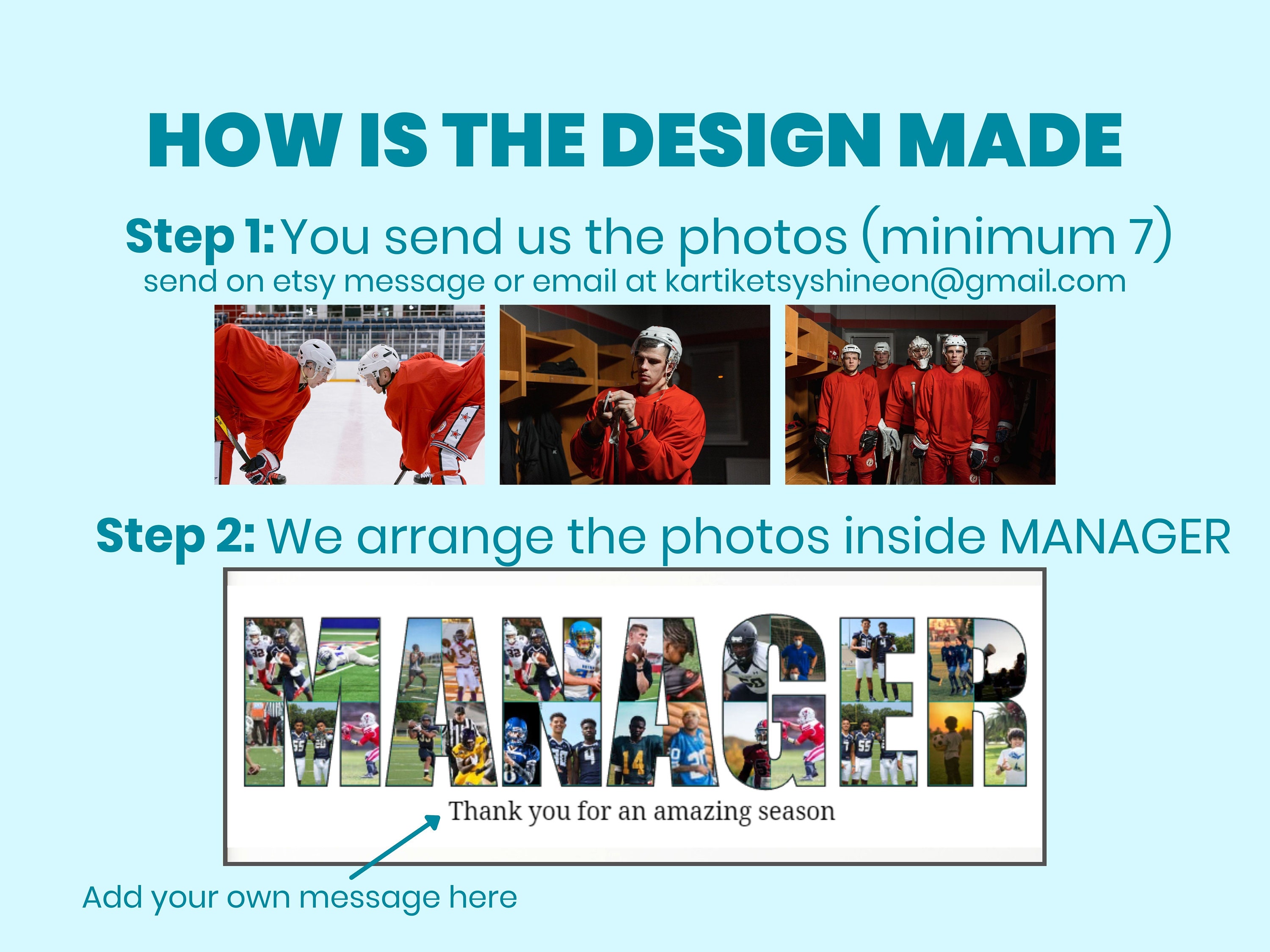 HOW IS THE DESIGN MADE

Step 1: You send us the photos (minimum 7)
send on etsy message or email at kartiketsyshineon@gmail.com

Step 2: We arrange the photos inside MANAGER

MANAGER

Thank you for an amazing season

Add your own message here